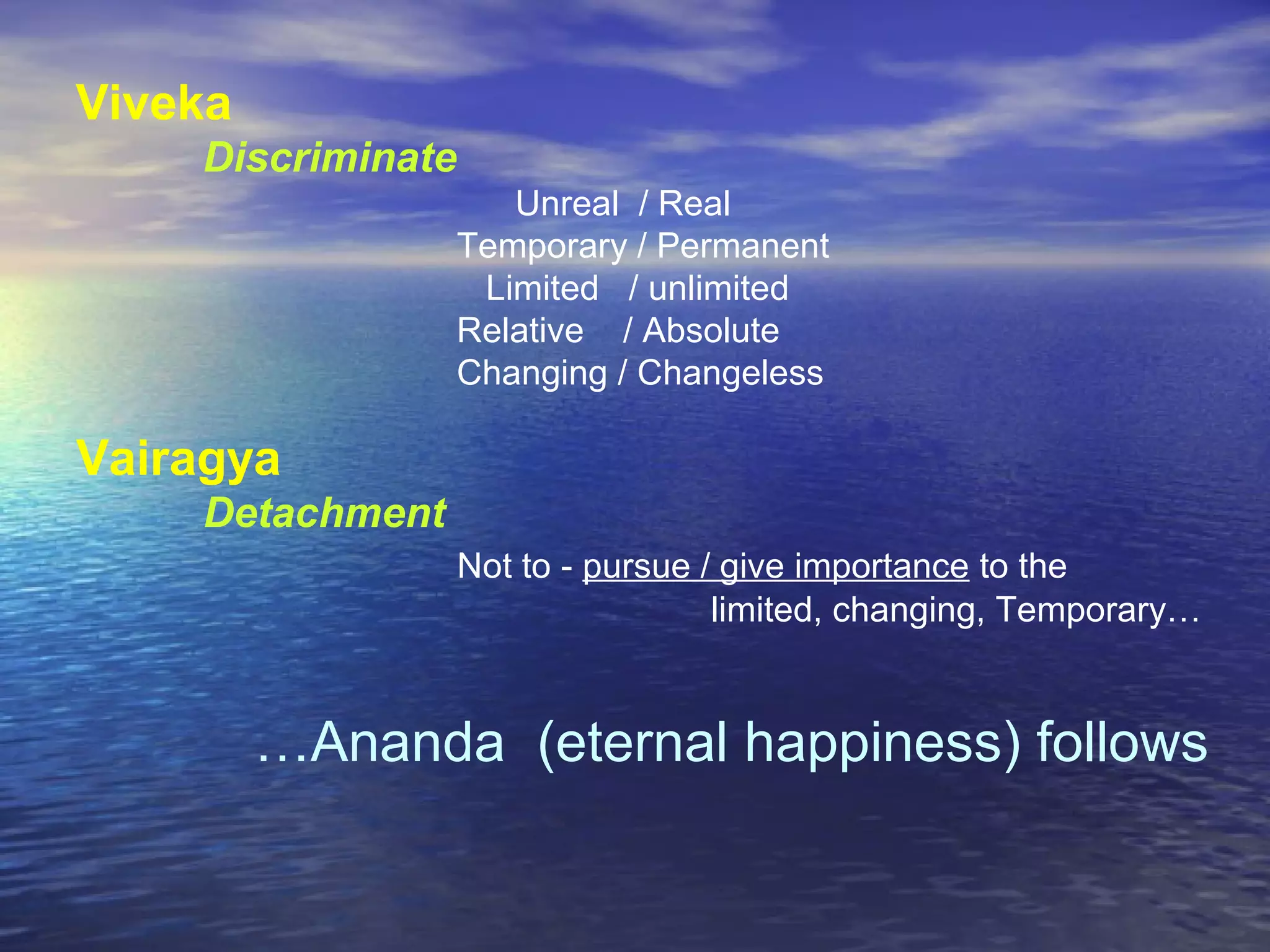 Viveka

Discriminate

Unreal / Real
Temporary / Permanent
Limited / unlimited
Relative / Absolute
Changing / Changeless

Vairagya

Detachment

Not to - pursue / give importance to the limited, changing, Temporary…

…Ananda (eternal happiness) follows